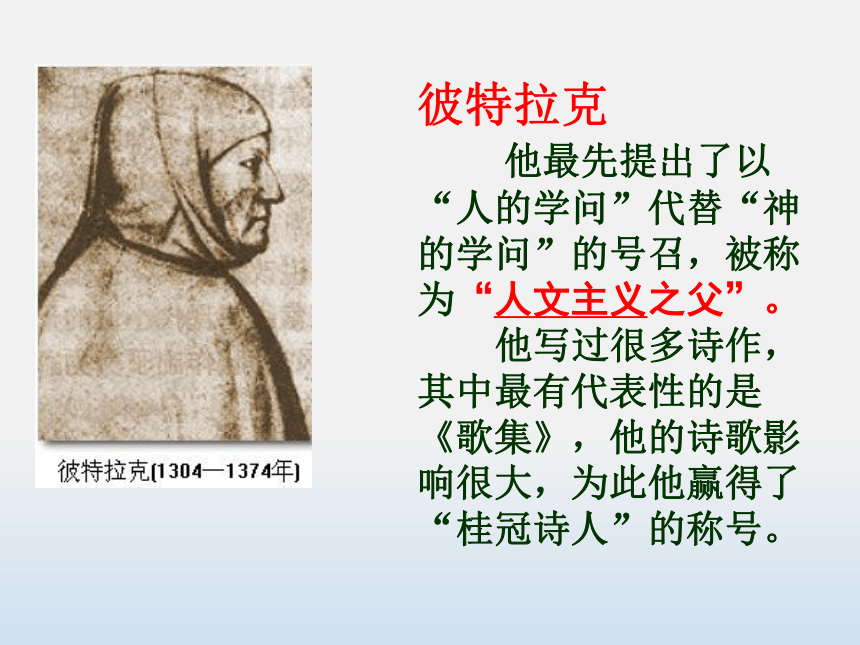 彼特拉克(1304—1374年)

彼特拉克

他最先提出了以“人的学问”代替“神的学问”的号召，被称为“人文主义之父”。

他写过很多诗作，其中最有代表性的是《歌集》，他的诗歌影响很大，为此他赢得了“桂冠诗人”的称号。